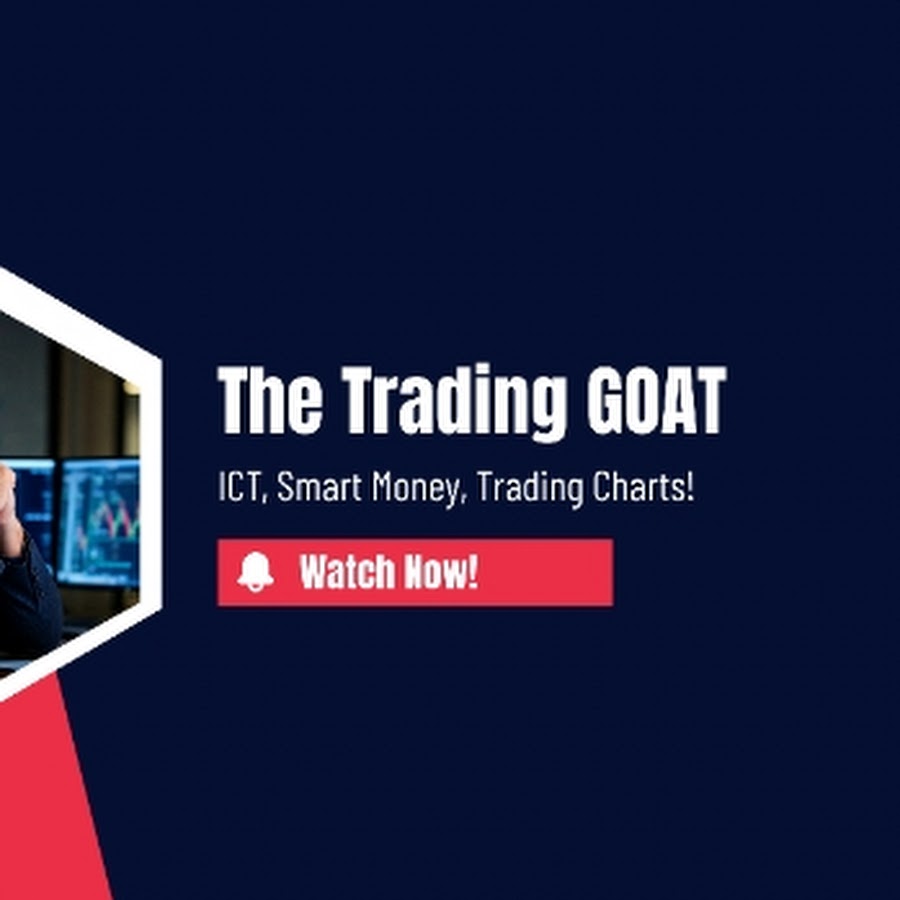 The Trading GOAT

ICT, Smart Money, Trading Charts!

Watch Now!